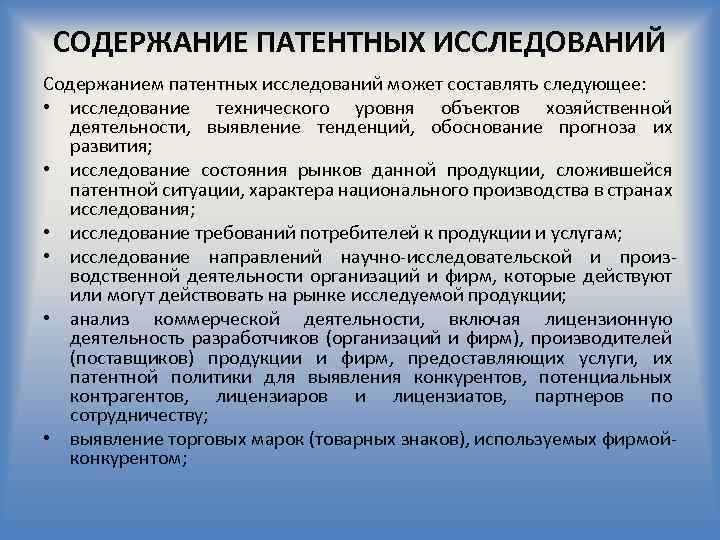 СОДЕРЖАНИЕ ПАТЕНТНЫХ ИССЛЕДОВАНИЙ

Содержанием патентных исследований может составлять следующее:

• исследование технического уровня объектов хозяйственной деятельности, выявление тенденций, обоснование прогноза их развития;

• исследование состояния рынков данной продукции, сложившейся патентной ситуации, характера национального производства в странах исследования;

• исследование требований потребителей к продукции и услугам;

• исследование направлений научно-исследовательской и производственной деятельности организаций и фирм, которые действуют или могут действовать на рынке исследуемой продукции;

• анализ коммерческой деятельности, включая лицензионную деятельность разработчиков (организаций и фирм), производителей (поставщиков) продукции и фирм, предоставляющих услуги, их патентной политики для выявления конкурентов, потенциальных контрагентов, лицензиаров и лицензиатов, партнеров по сотрудничеству;

• выявление торговых марок (товарных знаков), используемых фирмой-конкурентом;